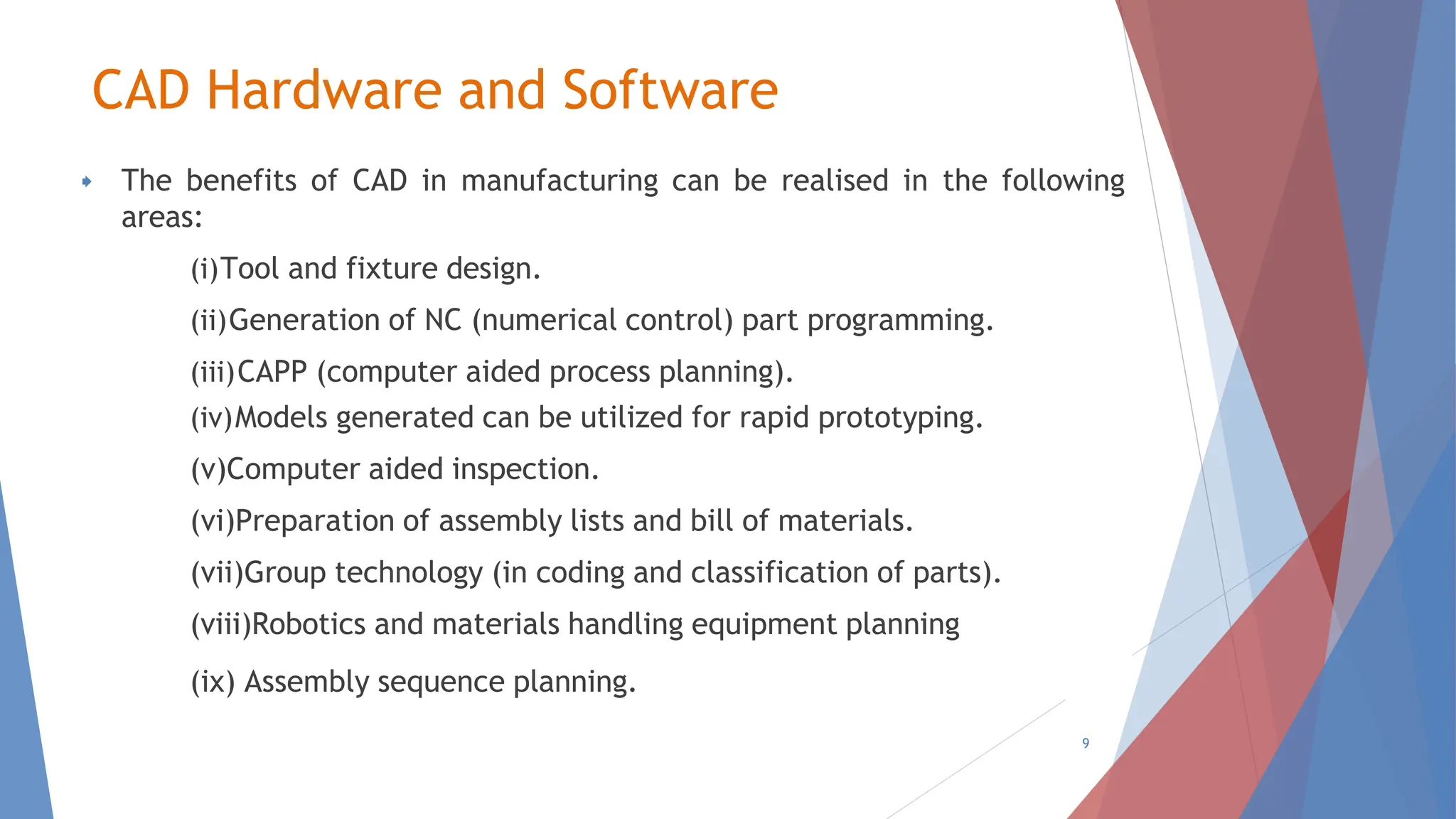 CAD Hardware and Software

The benefits of CAD in manufacturing can be realised in the following areas:

(i)Tool and fixture design.

(ii)Generation of NC (numerical control) part programming.

(iii)CAPP (computer aided process planning).

(iv)Models generated can be utilized for rapid prototyping.

(v)Computer aided inspection.

(vi)Preparation of assembly lists and bill of materials.

(vii)Group technology (in coding and classification of parts).

(viii)Robotics and materials handling equipment planning

(ix) Assembly sequence planning.

9